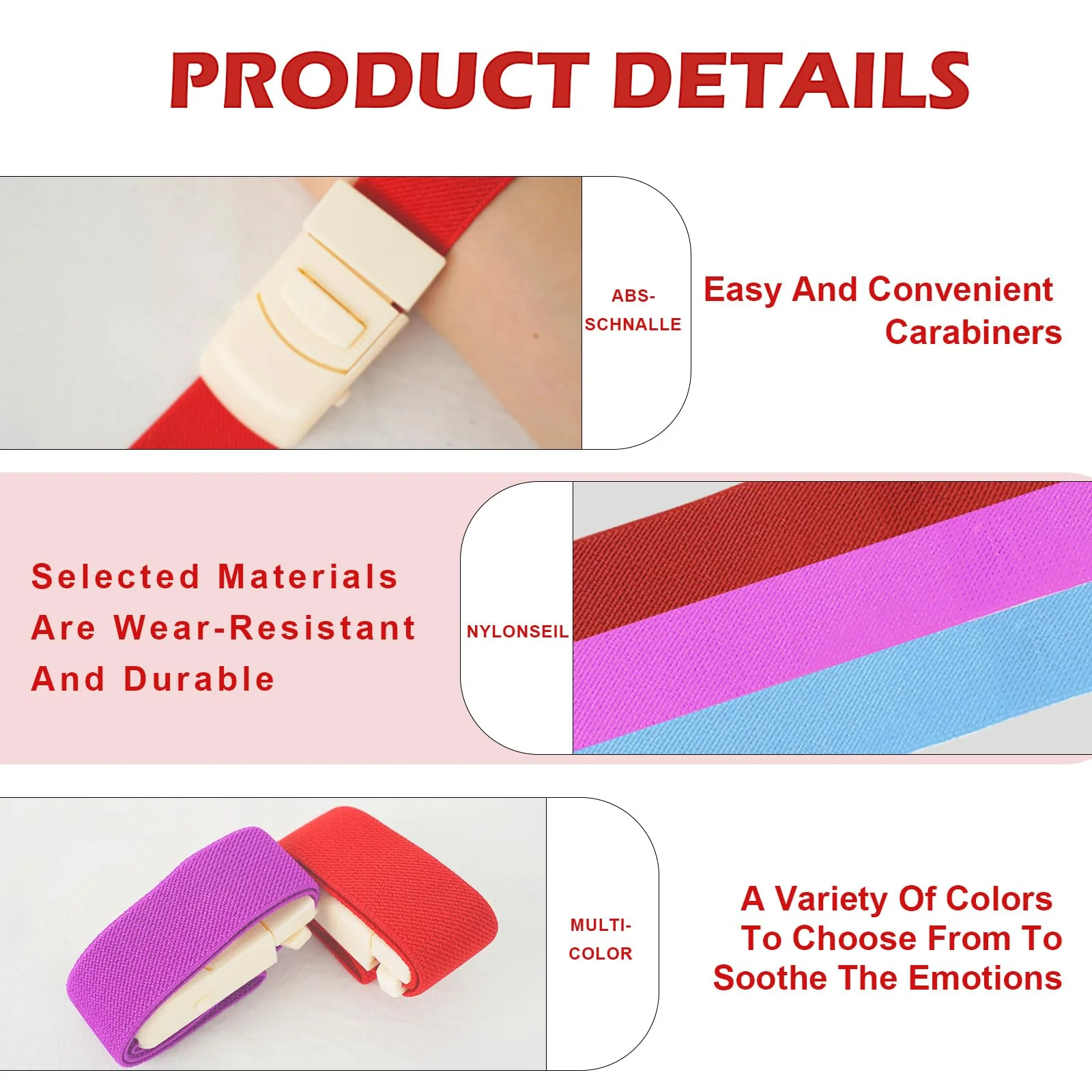 PRODUCT DETAILS

ABS-SCHNALLE

Easy And Convenient Carabiners

Selected Materials Are Wear-Resistant And Durable

NYLONSEIL

MULTI-COLOR

A Variety Of Colors To Choose From To Soothe The Emotions